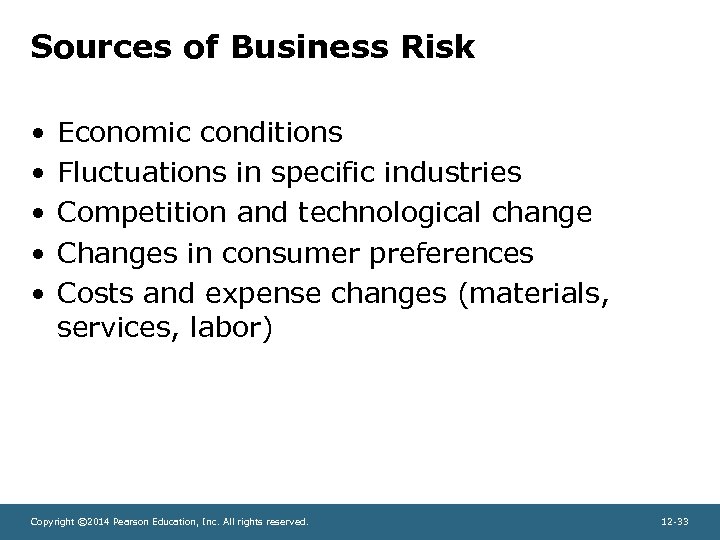 Sources of Business Risk

• Economic conditions
• Fluctuations in specific industries
• Competition and technological change
• Changes in consumer preferences
• Costs and expense changes (materials, services, labor)

Copyright ©2014 Pearson Education, Inc. All rights reserved.

12-33